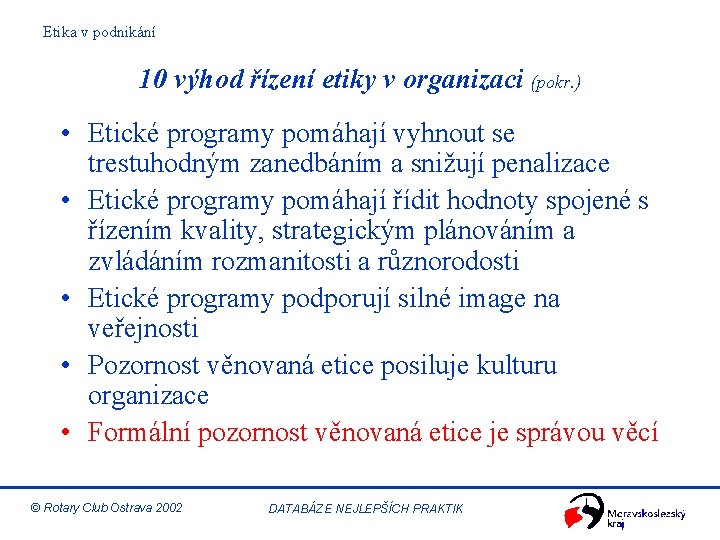 Etika v podnikání

10 výhod řízení etiky v organizaci (pokr.)

• Etické programy pomáhají vyhnout se trestuhodným zanedbáním a snižují penalizace
• Etické programy pomáhají řídit hodnoty spojené s řízením kvality, strategickým plánováním a zvládáním rozmanitosti a různorodosti
• Etické programy podporují silné image na veřejnosti
• Pozornost věnovaná etice posiluje kulturu organizace
• Formální pozornost věnovaná etice je správou věcí

© Rotary Club Ostrava 2002

DATABÁZE NEJLEPŠÍCH PRAKTIK

Moravskoslezský kraj